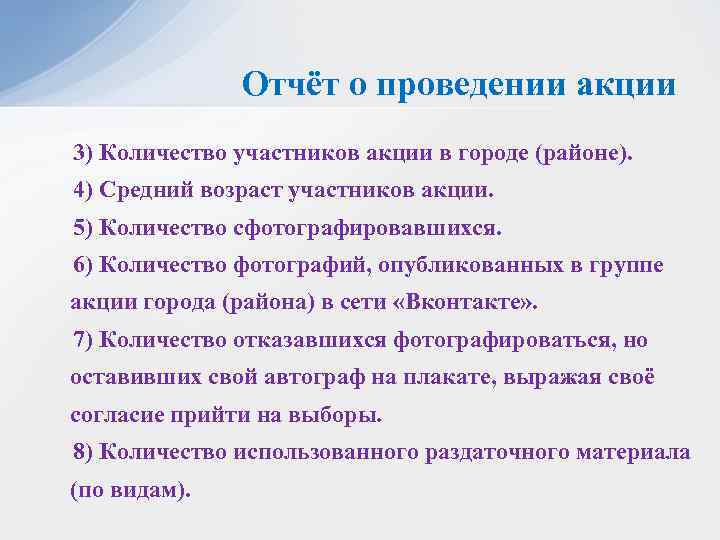 Отчёт о проведении акции

3) Количество участников акции в городе (районе).

4) Средний возраст участников акции.

5) Количество сфотографировавшихся.

6) Количество фотографий, опубликованных в группе акции города (района) в сети «Вконтакте».

7) Количество отказавшихся фотографироваться, но оставивших свой автограф на плакате, выражая своё согласие прийти на выборы.

8) Количество использованного раздаточного материала (по видам).